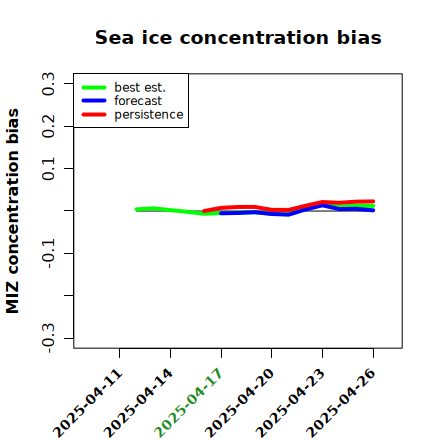 Sea ice concentration bias

best est.
forecast
persistence

MIZ concentration bias

0.3
0.2
0.1
-0.1
-0.3

2025-04-11
2025-04-14
2025-04-17
2025-04-20
2025-04-23
2025-04-26